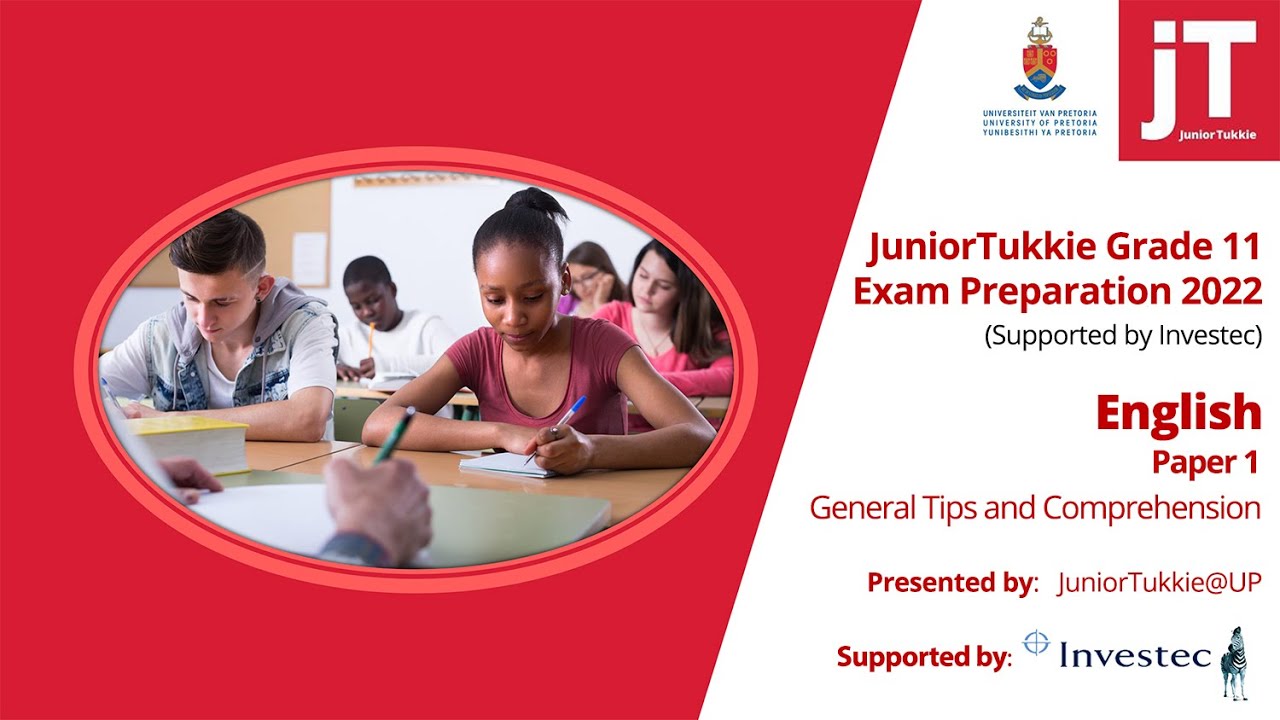 UNIVERSITEIT VAN PRETORIA
UNIVERSITY OF PRETORIA
YUNIBESITHI YA PRETORIA

jT
JuniorTukkie

JuniorTukkie Grade 11 Exam Preparation 2022
(Supported by Investec)

English
Paper 1
General Tips and Comprehension

Presented by: JuniorTukkie@UP

Supported by: Investec